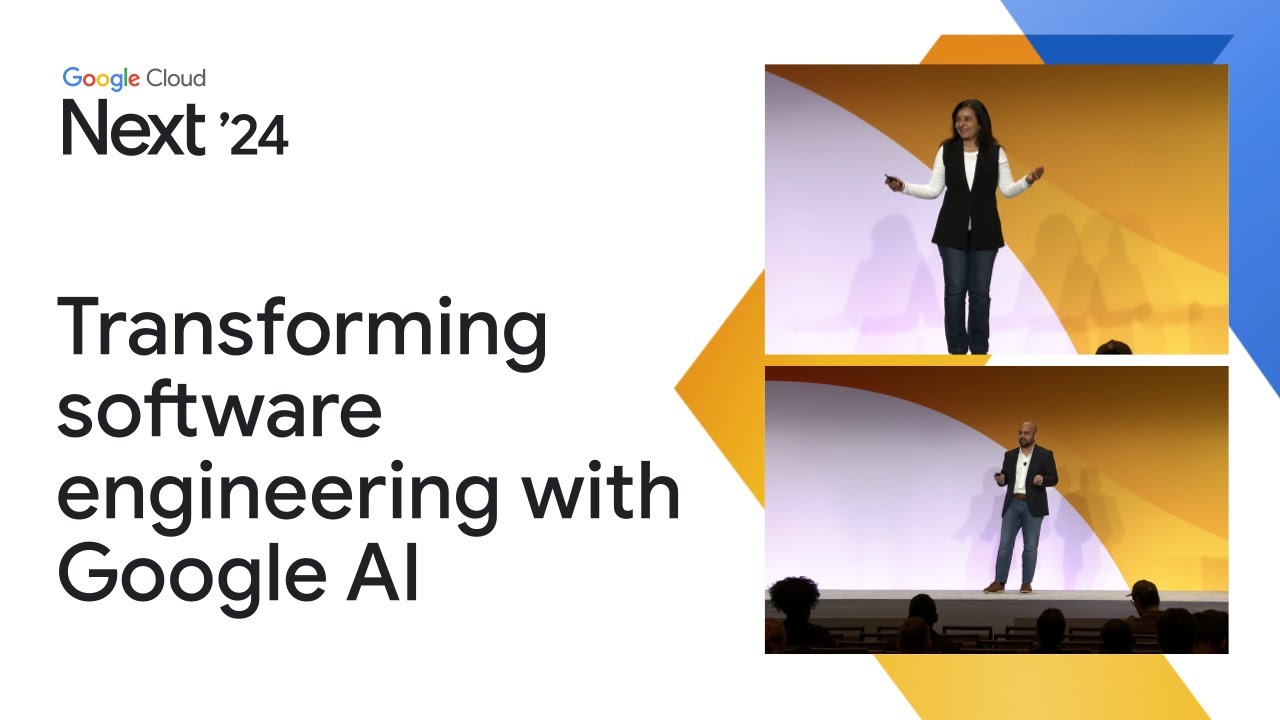 Google Cloud
Next '24

Transforming software engineering with Google AI